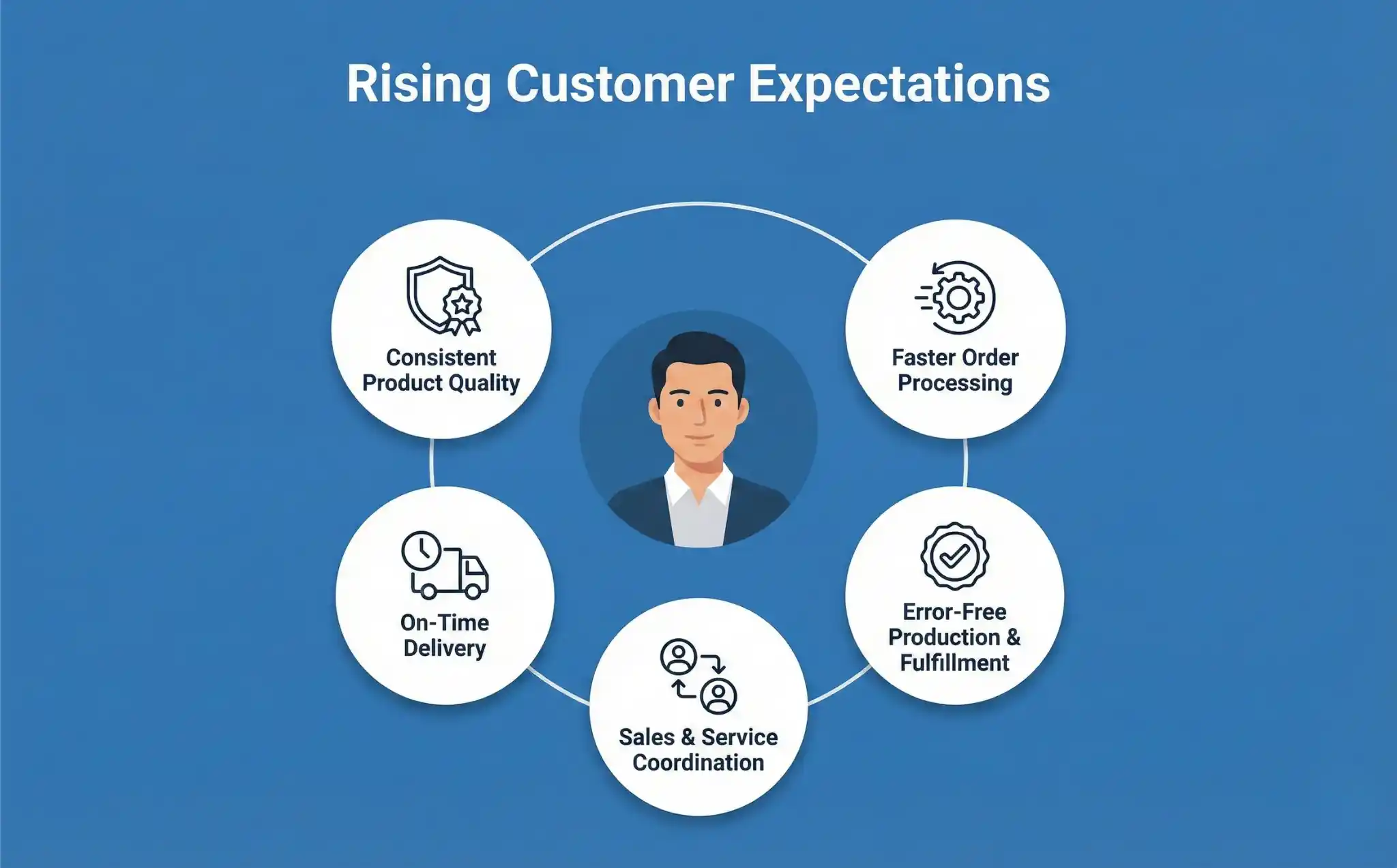 Rising Customer Expectations

Consistent Product Quality

Faster Order Processing

On-Time Delivery

Error-Free Production & Fulfillment

Sales & Service Coordination